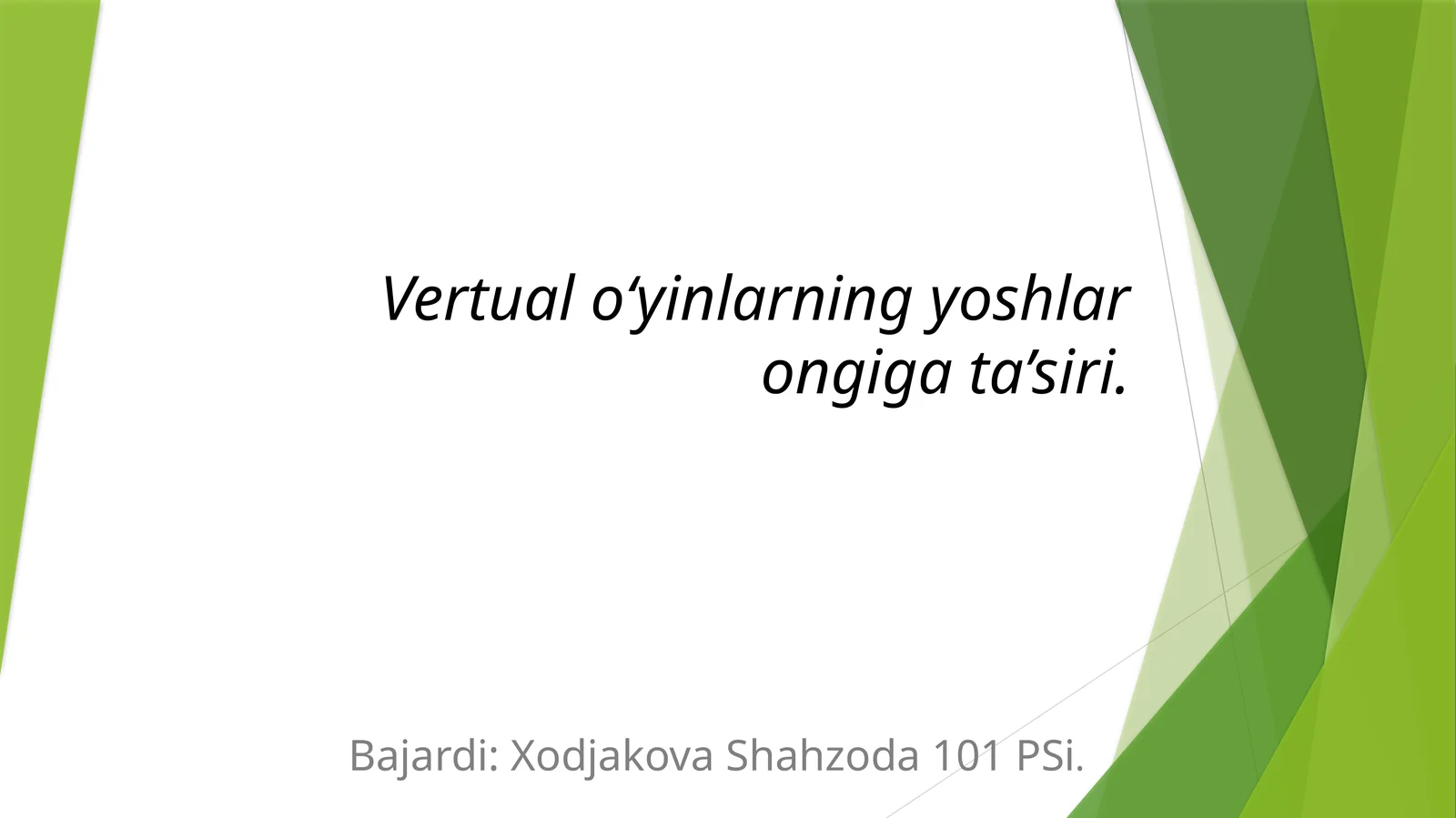 Vertual o‘yinlarning yoshlar ongiga ta’siri.

Bajardi: Xodjakova Shahzoda 101 PSi.